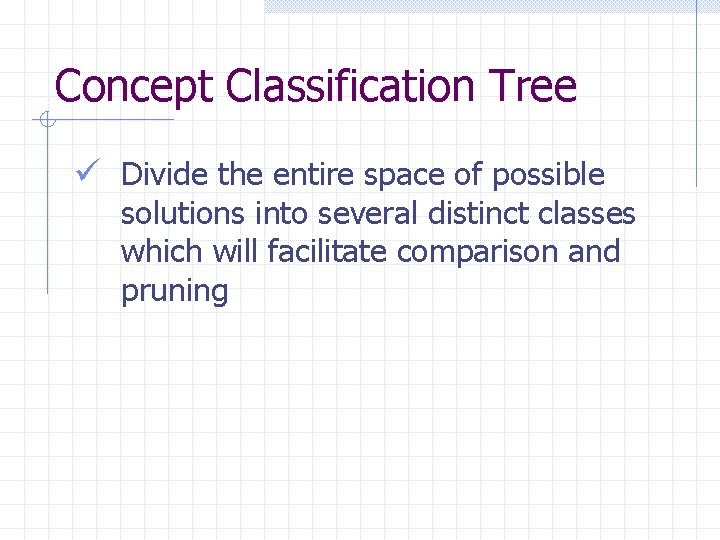 Concept Classification Tree

✓ Divide the entire space of possible solutions into several distinct classes which will facilitate comparison and pruning